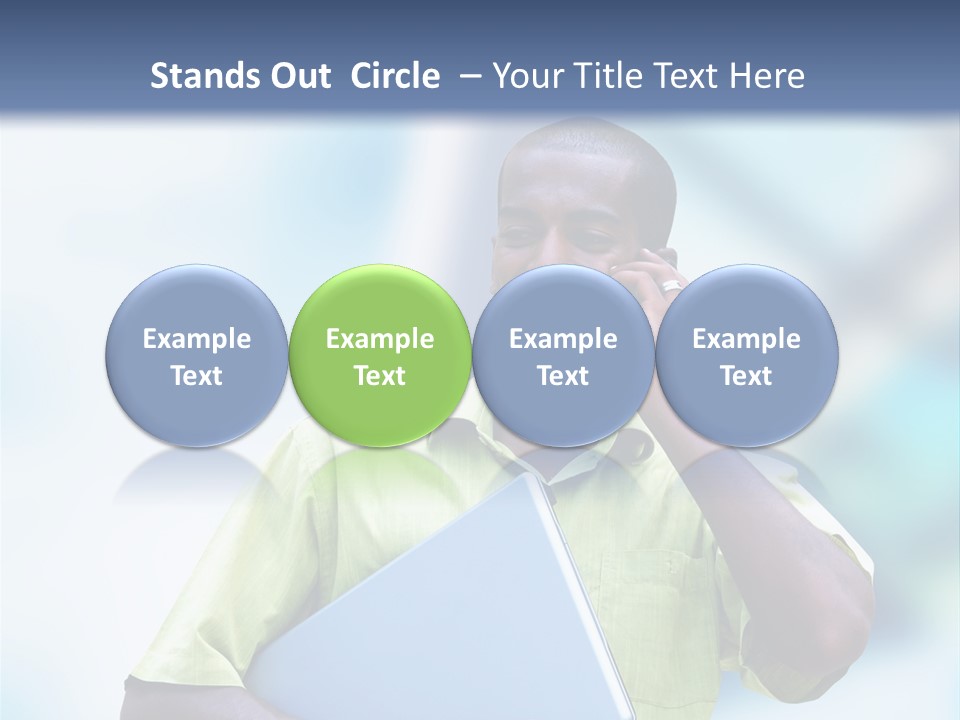 Stands Out Circle – Your Title Text Here

Example Text

Example Text

Example Text

Example Text